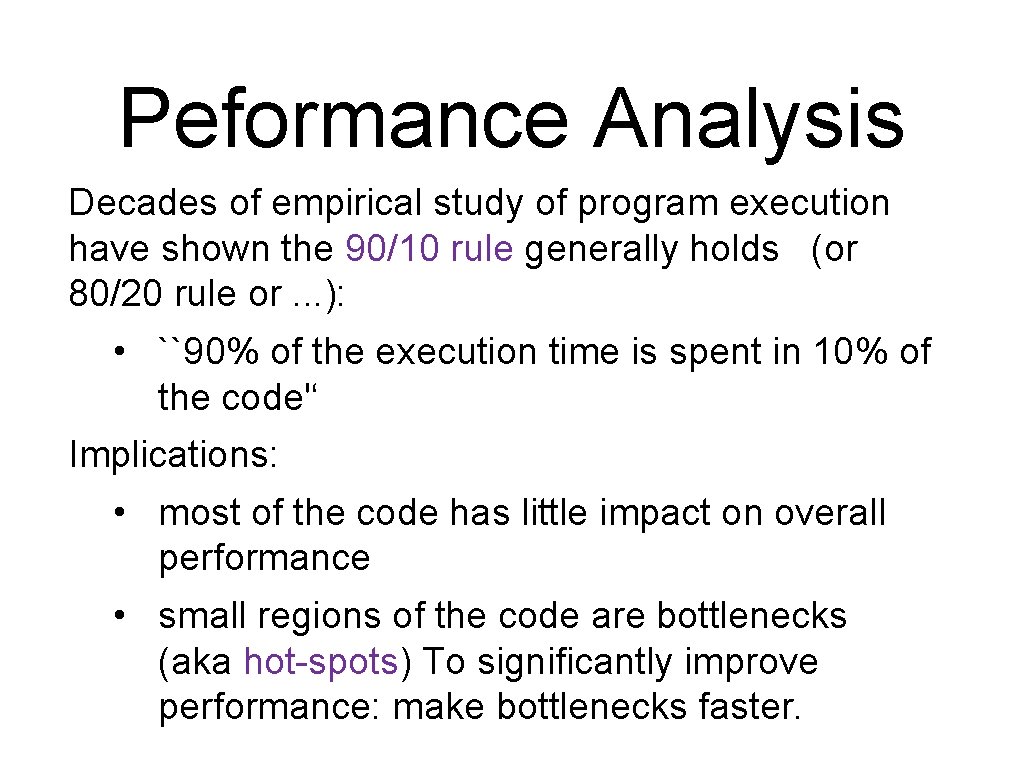 Peformance Analysis

Decades of empirical study of program execution have shown the 90/10 rule generally holds (or 80/20 rule or ...):

• ``90% of the execution time is spent in 10% of the code"

Implications:

• most of the code has little impact on overall performance

• small regions of the code are bottlenecks (aka hot-spots) To significantly improve performance: make bottlenecks faster.